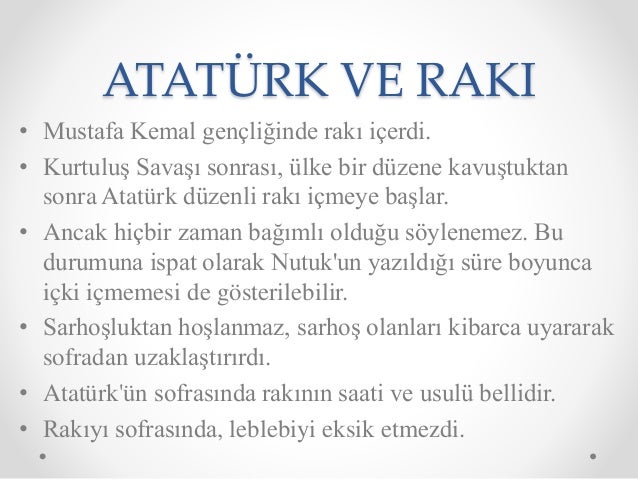 ATATÜRK VE RAKI

• Mustafa Kemal gençliğinde rakı içerdi.
• Kurtuluş Savaşı sonrası, ülke bir düzene kavuştuktan sonra Atatürk düzenli rakı içmeye başlar.
• Ancak hiçbir zaman bağımlı olduğu söylenemez. Bu durumuna ispat olarak Nutuk'un yazıldığı süre boyunca içki içmemesi de gösterilebilir.
• Sarhoşluktan hoşlanmaz, sarhoş olanları kibarca uyararak sofradan uzaklaştırırdı.
• Atatürk'ün sofrasında rakının saati ve usulü bellidir.
• Rakıyı sofrasında, leblebiyi eksik etmezdi.